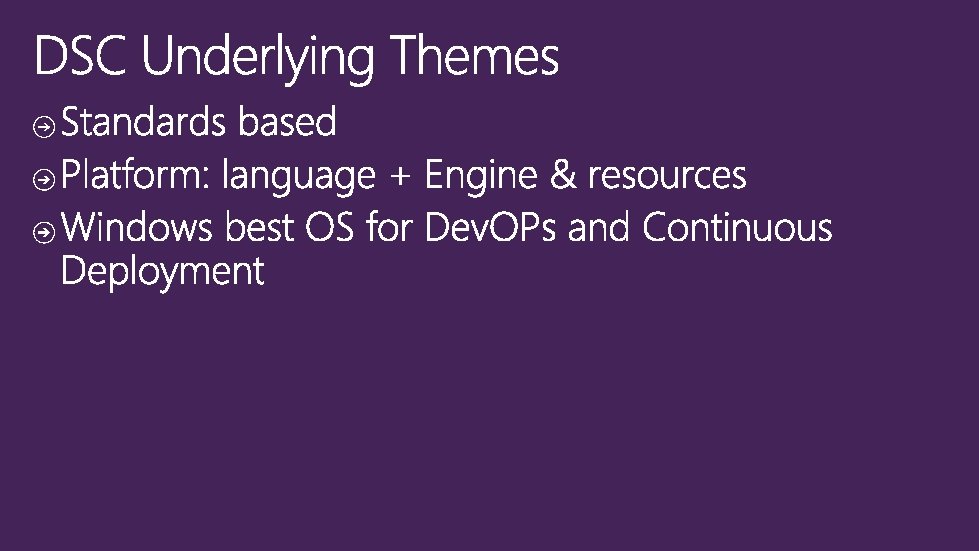 DSC Underlying Themes

Standards based

Platform: language + Engine & resources

Windows best OS for DevOPs and Continuous Deployment